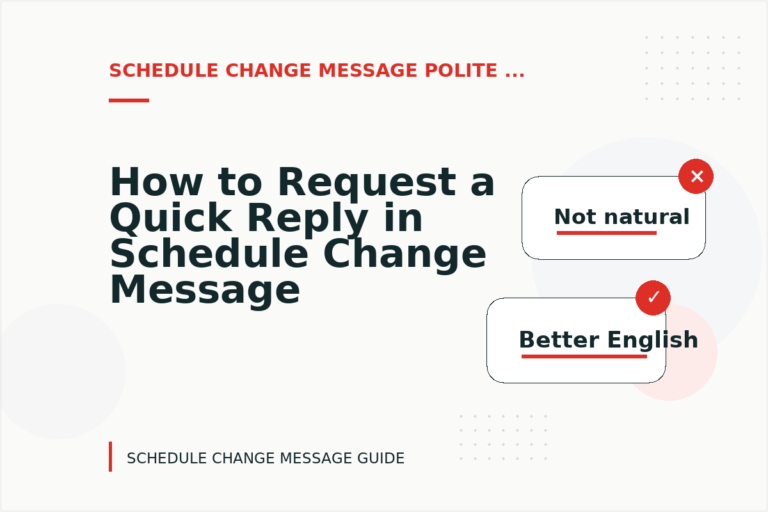 SCHEDULE CHANGE MESSAGE POLITE ...

How to Request a Quick Reply in Schedule Change Message

Not natural

Better English

SCHEDULE CHANGE MESSAGE GUIDE